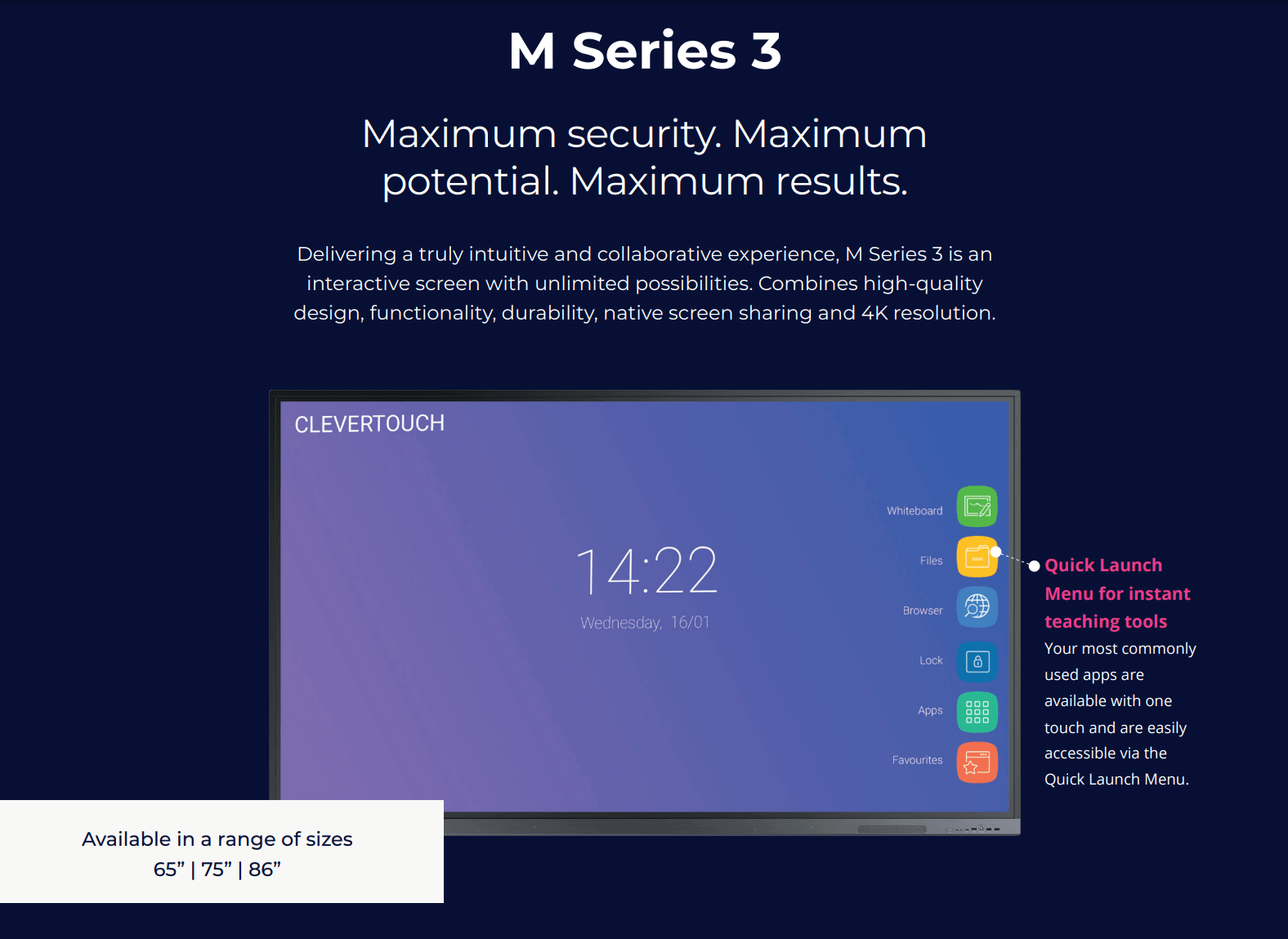 M Series 3

Maximum security. Maximum potential. Maximum results.

Delivering a truly intuitive and collaborative experience, M Series 3 is an interactive screen with unlimited possibilities. Combines high-quality design, functionality, durability, native screen sharing and 4K resolution.

CLEVERTOUCH

14:22
Wednesday, 16/01

Whiteboard
Files
Browser
Lock
Apps
Favourites

Quick Launch Menu for instant teaching tools
Your most commonly used apps are available with one touch and are easily accessible via the Quick Launch Menu.

Available in a range of sizes
65” | 75” | 86”